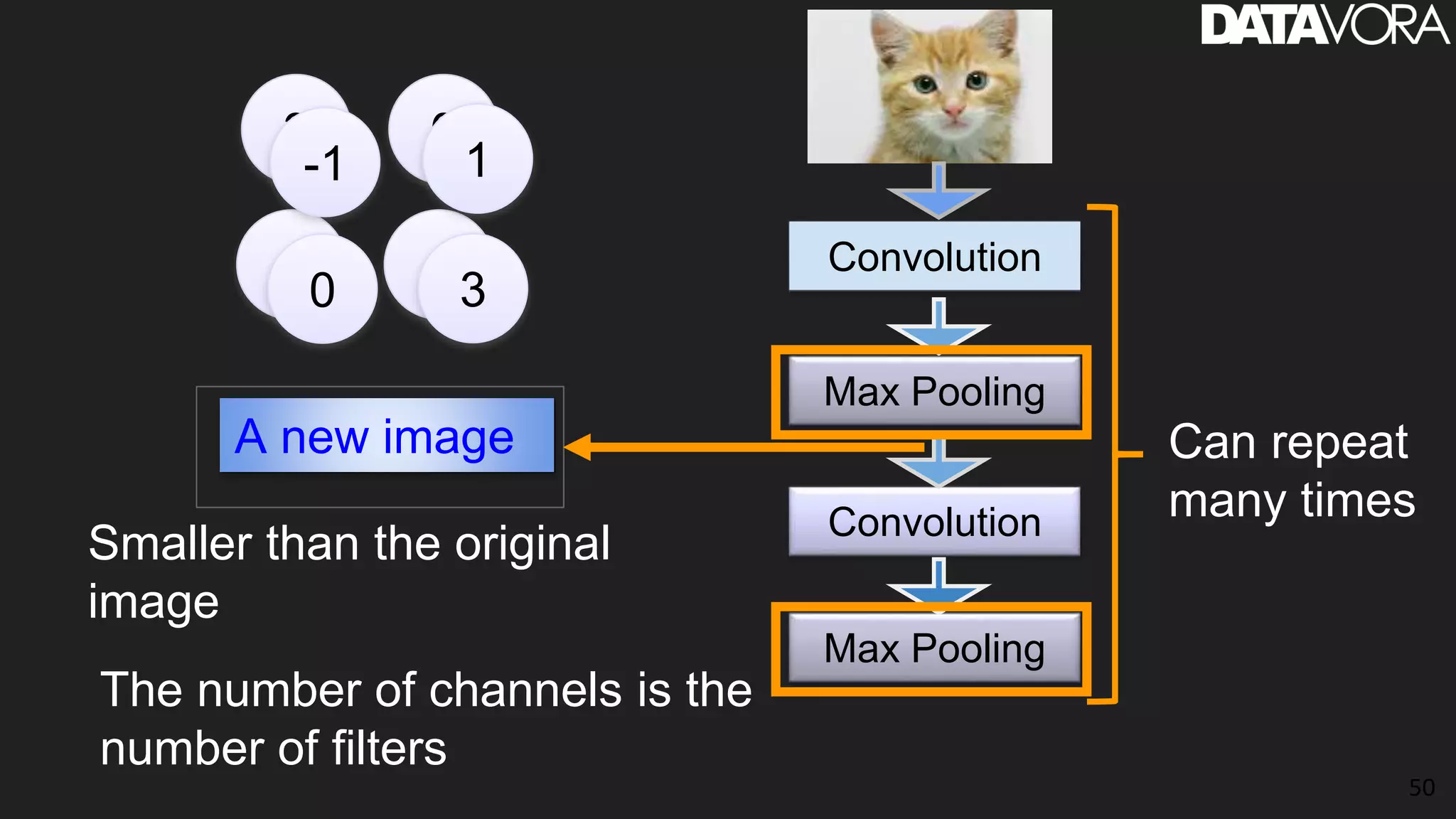 DATAVORA

-1 1
0 3

A new image

Smaller than the original image

The number of channels is the number of filters

Convolution

Max Pooling

Convolution

Max Pooling

Can repeat many times

50